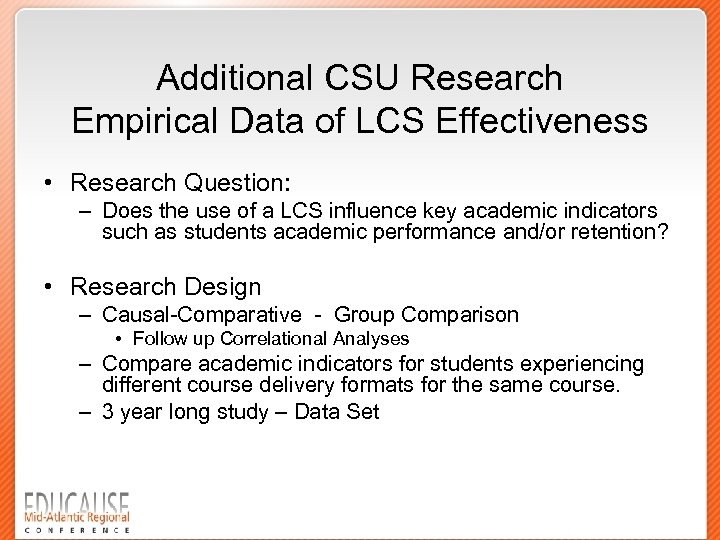 Additional CSU Research
Empirical Data of LCS Effectiveness

• Research Question:
– Does the use of a LCS influence key academic indicators such as students academic performance and/or retention?

• Research Design
– Causal-Comparative - Group Comparison
• Follow up Correlational Analyses
– Compare academic indicators for students experiencing different course delivery formats for the same course.
– 3 year long study – Data Set

EDUCAUSE
Mid-Atlantic Regional
CONFERENCE